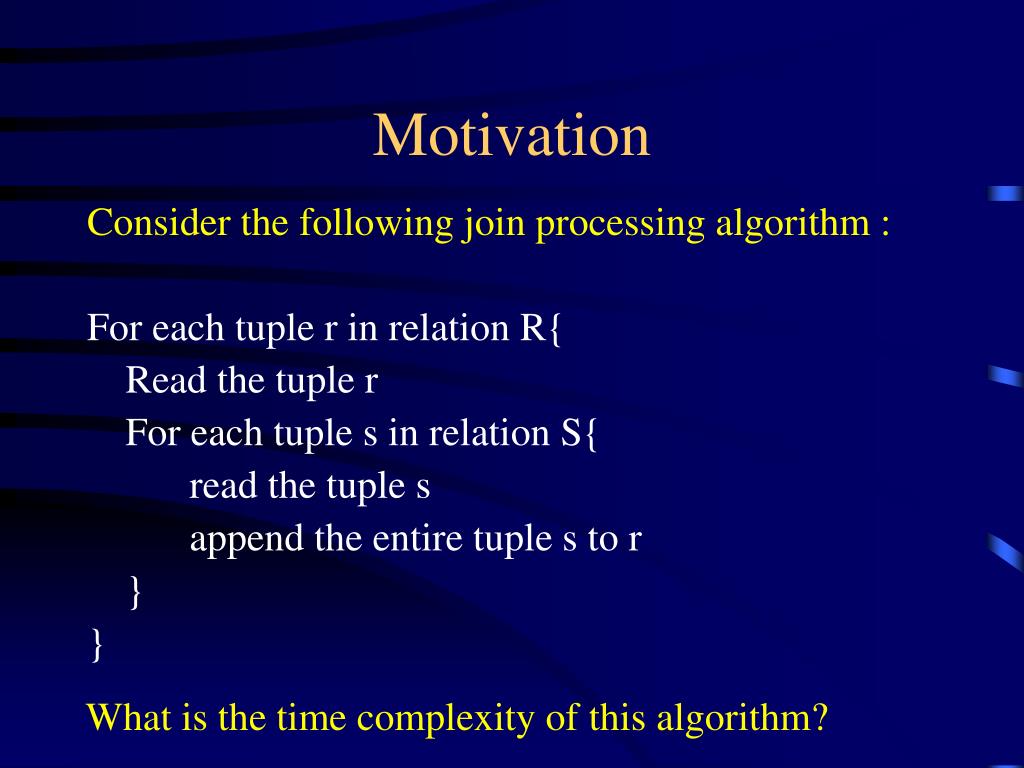 Motivation

Consider the following join processing algorithm :

For each tuple r in relation R{
Read the tuple r
For each tuple s in relation S{
read the tuple s
append the entire tuple s to r
}
}

What is the time complexity of this algorithm?